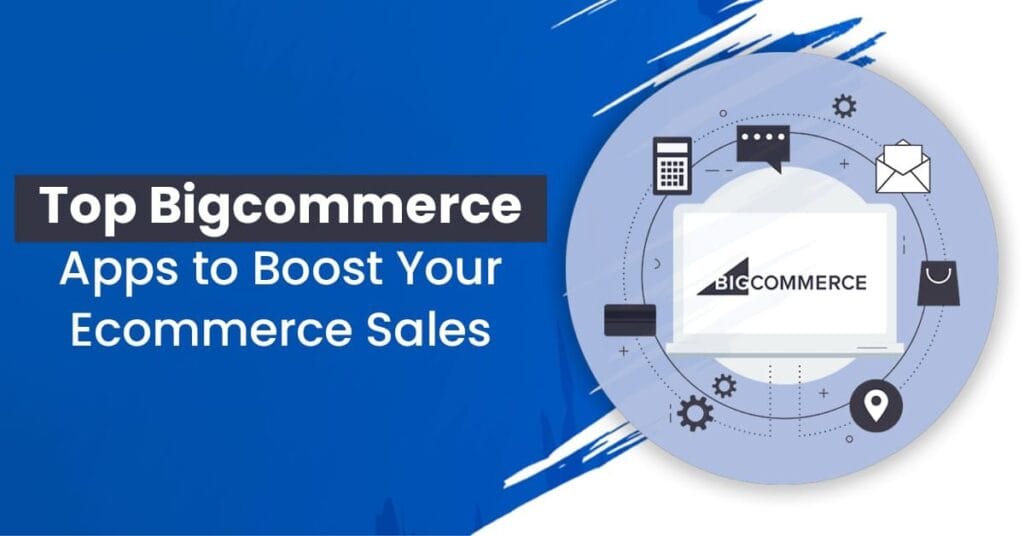 Top Bigcommerce Apps to Boost Your Ecommerce Sales

BIGCOMMERCE